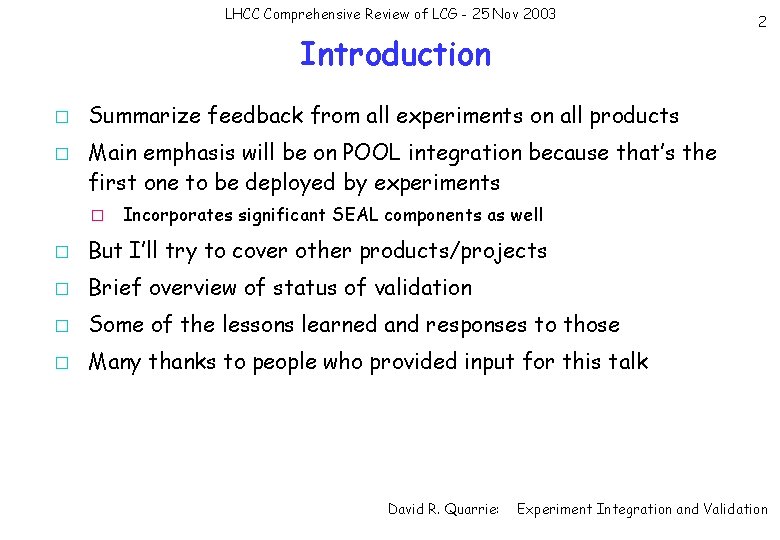 LHCC Comprehensive Review of LCG - 25 Nov 2003

2

Introduction

□ Summarize feedback from all experiments on all products

□ Main emphasis will be on POOL integration because that's the first one to be deployed by experiments

□ Incorporates significant SEAL components as well

□ But I'll try to cover other products/projects

□ Brief overview of status of validation

□ Some of the lessons learned and responses to those

□ Many thanks to people who provided input for this talk

David R. Quarrie: Experiment Integration and Validation